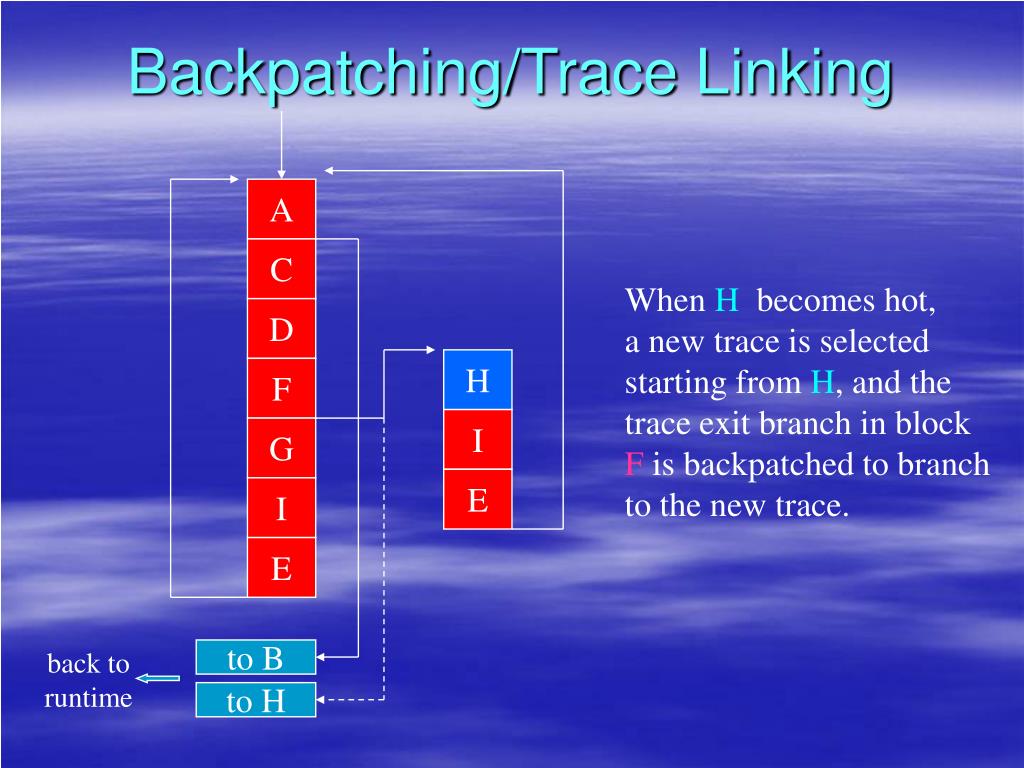 Backpatching/Trace Linking

A
C
D
F
G
I
E

H
I
E

When H becomes hot, a new trace is selected starting from H, and the trace exit branch in block F is backpatched to branch to the new trace.

back to runtime

to B
to H